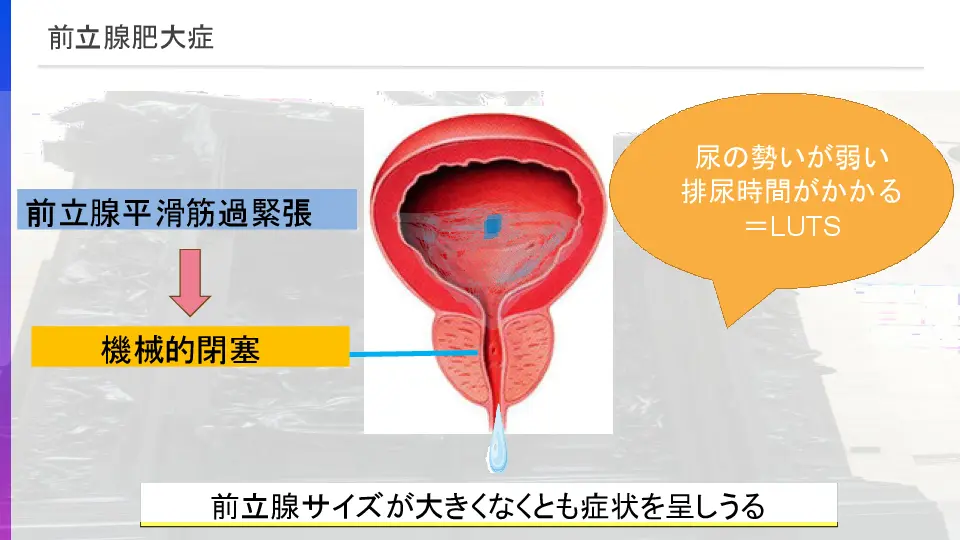 前立腺肥大症

前立腺平滑筋過緊張

機械的閉塞

尿の勢いが弱い
排尿時間がかかる
＝LUTS

前立腺サイズが大きくなくとも症状を呈しうる